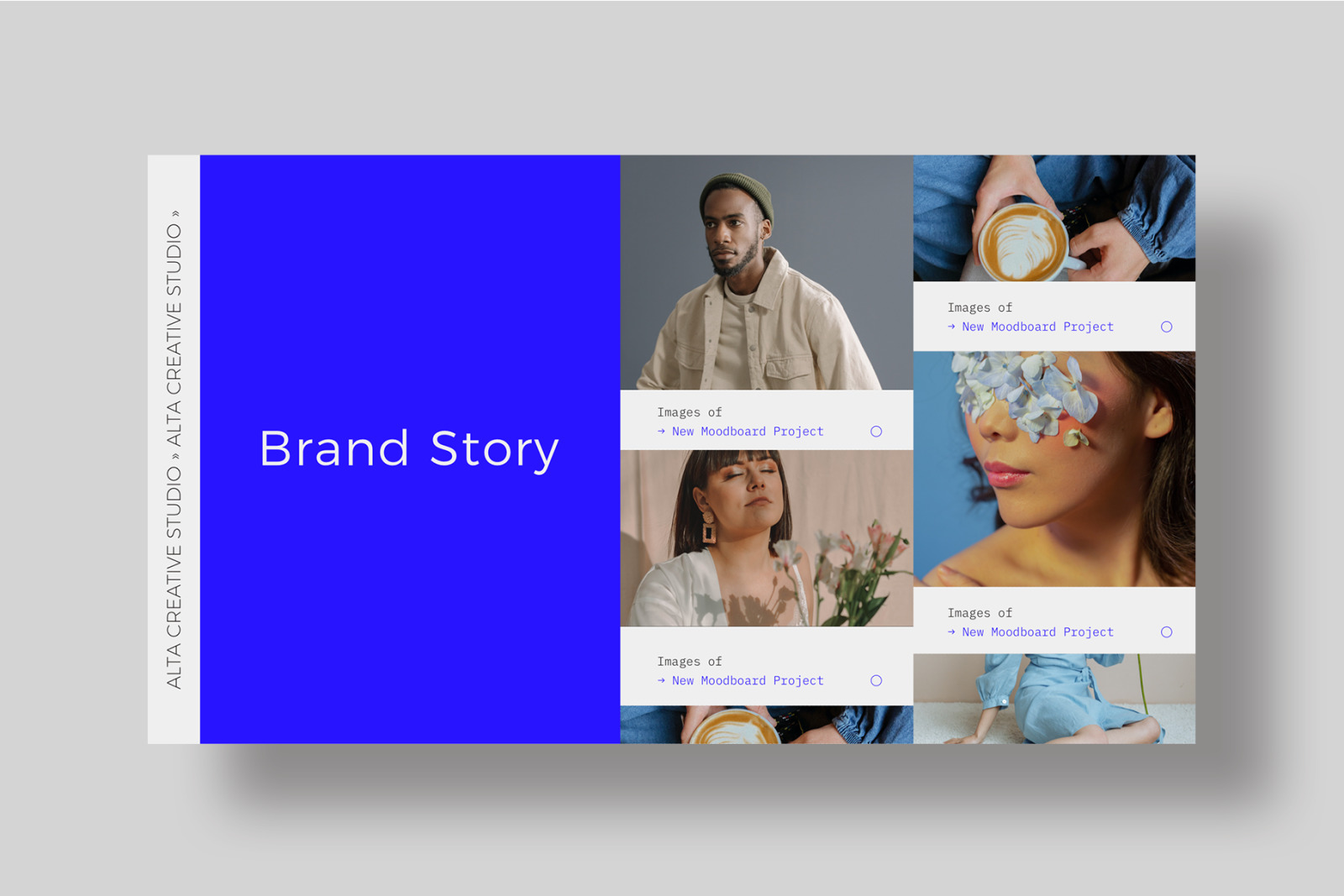 ALTA CREATIVE STUDIO » ALTA CREATIVE STUDIO »

Brand Story

Images of
→ New Moodboard Project

Images of
→ New Moodboard Project

Images of
→ New Moodboard Project

Images of
→ New Moodboard Project